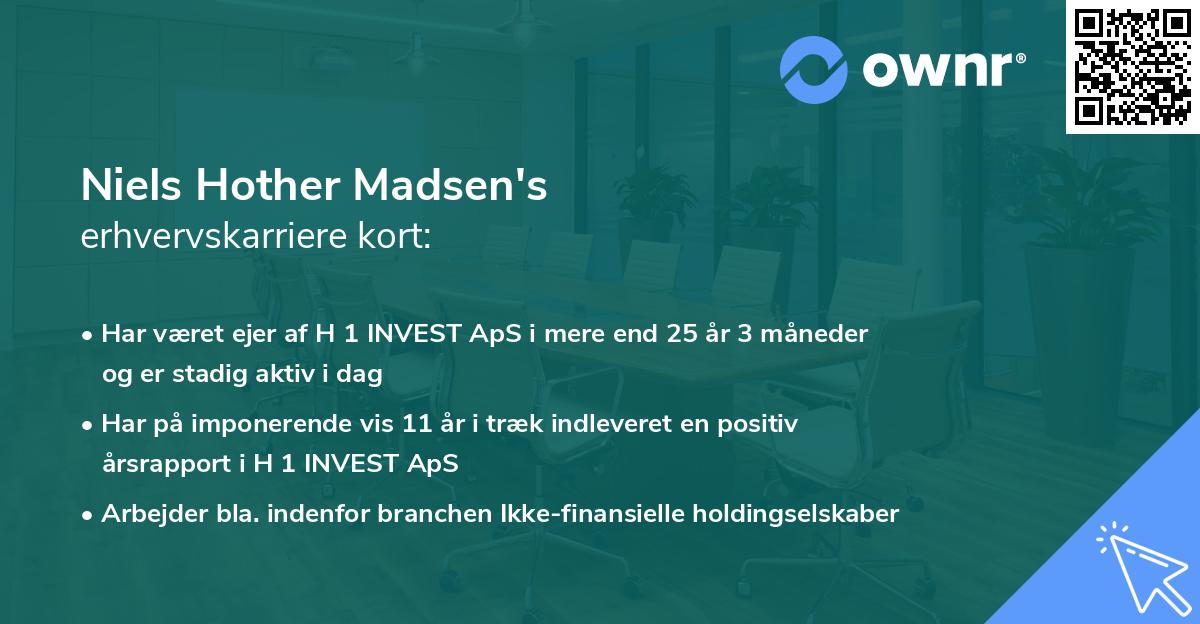 ownr®

Niels Hother Madsen's
erhvervskarriere kort:

• Har været ejer af H 1 INVEST ApS i mere end 25 år 3 måneder og er stadig aktiv i dag
• Har på imponerende vis 11 år i træk indleveret en positiv årsrapport i H 1 INVEST ApS
• Arbejder bla. indenfor branchen Ikke-finansielle holdingselskaber